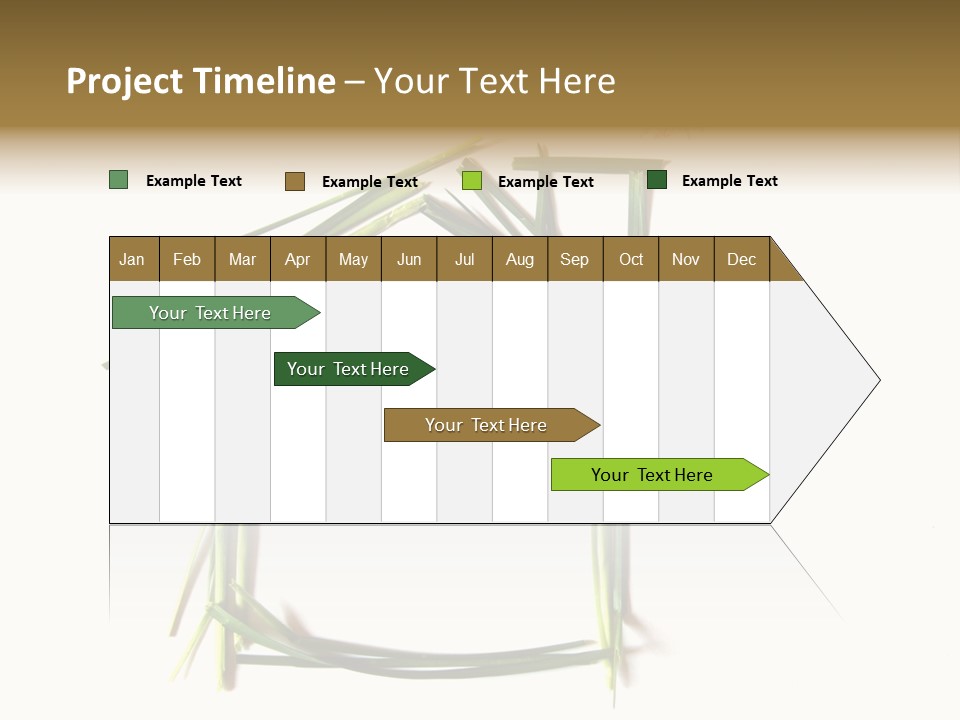 Project Timeline – Your Text Here

Example Text Example Text Example Text Example Text

| Jan | Feb | Mar | Apr | May | Jun | Jul | Aug | Sep | Oct | Nov | Dec |
|---|---|---|---|---|---|---|---|---|---|---|---|

Your Text Here

Your Text Here

Your Text Here

Your Text Here